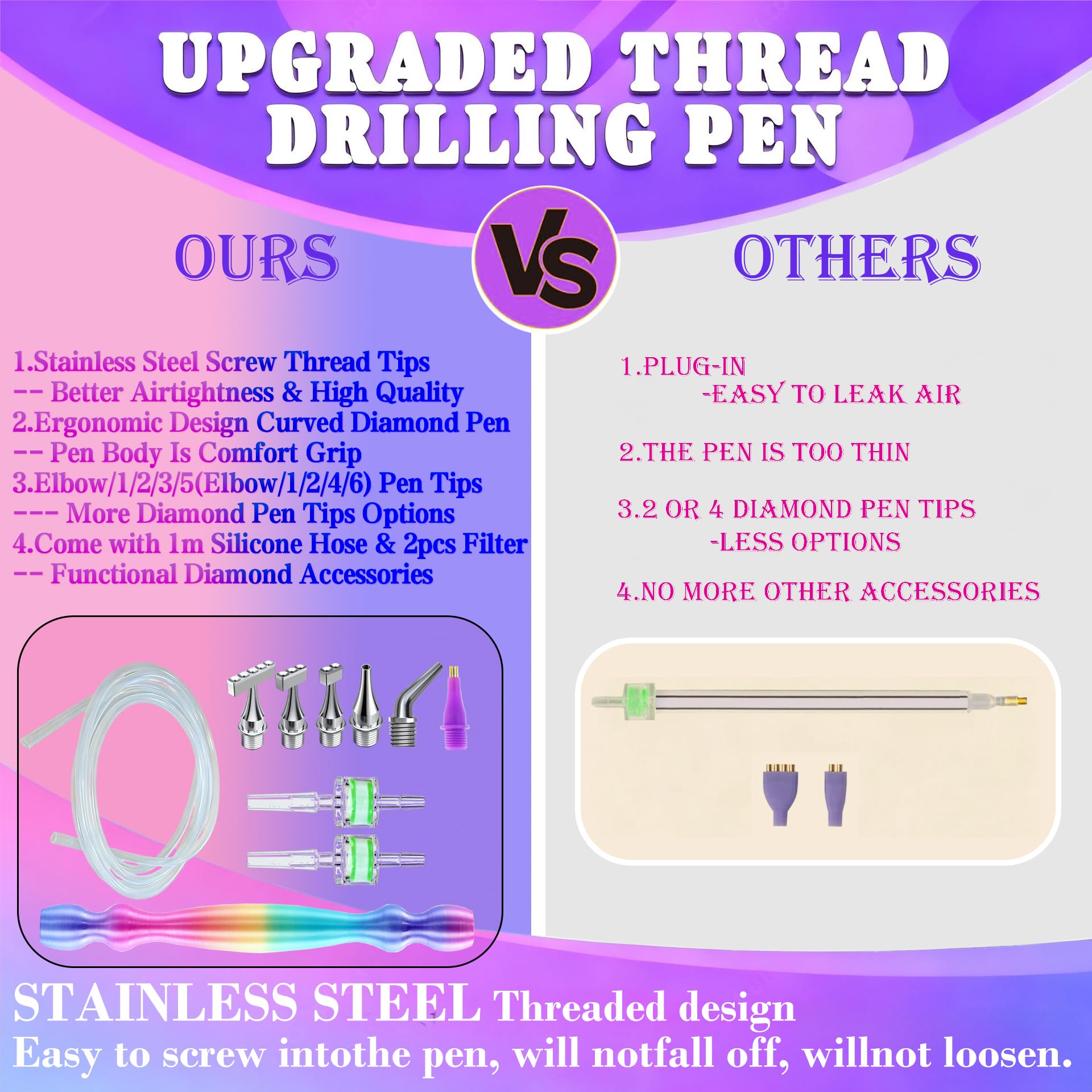 UPGRADED THREAD DRILLING PEN

OURS

VS

OTHERS

1.Stainless Steel Screw Thread Tips
-- Better Airtightness & High Quality
2.Ergonomic Design Curved Diamond Pen
-- Pen Body Is Comfort Grip
3.Elbow/1/2/3/5(Elbow/1/2/4/6) Pen Tips
--- More Diamond Pen Tips Options
4.Come with 1m Silicone Hose & 2pcs Filter
-- Functional Diamond Accessories

1.PLUG-IN
-EASY TO LEAK AIR

2.THE PEN IS TOO THIN

3.2 OR 4 DIAMOND PEN TIPS
-LESS OPTIONS

4.NO MORE OTHER ACCESSORIES

STAINLESS STEEL Threaded design
Easy to screw intothe pen, will notfall off, willnot loosen.